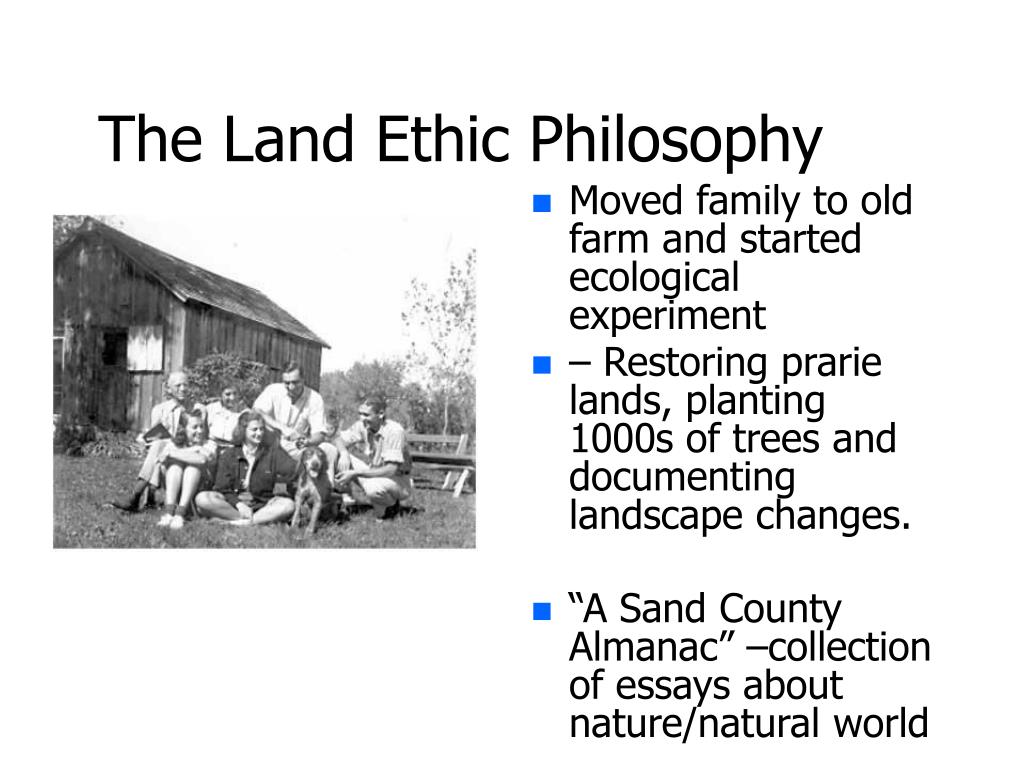 The Land Ethic Philosophy

- Moved family to old farm and started ecological experiment
- – Restoring prarie lands, planting 1000s of trees and documenting landscape changes.

- “A Sand County Almanac” –collection of essays about nature/natural world